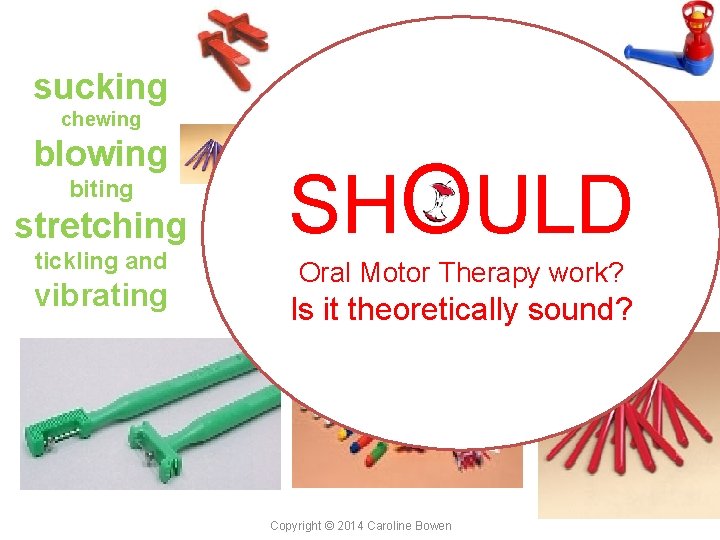 sucking
chewing
blowing
biting
stretching
tickling and
vibrating

SHOULD
Oral Motor Therapy work?
Is it theoretically sound?

Copyright © 2014 Caroline Bowen